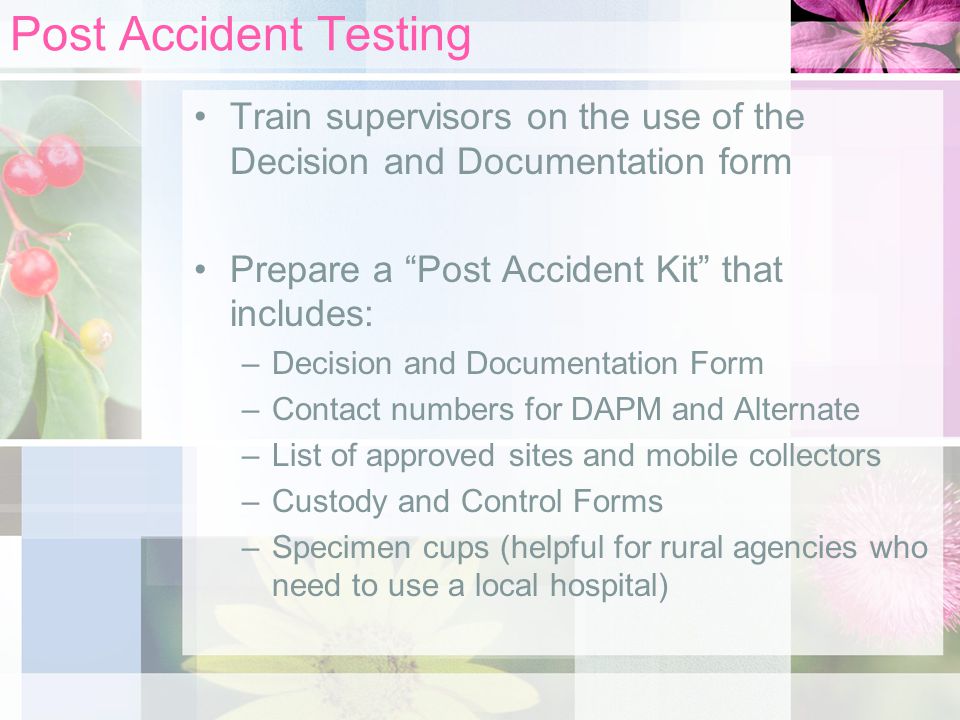 Post Accident Testing

• Train supervisors on the use of the Decision and Documentation form

• Prepare a “Post Accident Kit” that includes:
– Decision and Documentation Form
– Contact numbers for DAPM and Alternate
– List of approved sites and mobile collectors
– Custody and Control Forms
– Specimen cups (helpful for rural agencies who need to use a local hospital)